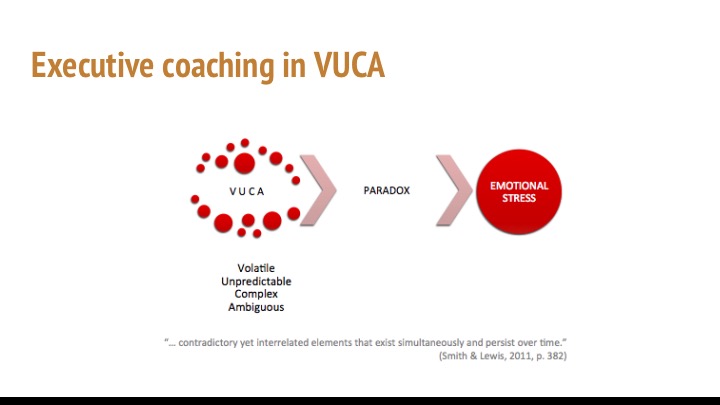 Executive coaching in VUCA

V U C A

PARADOX

EMOTIONAL STRESS

Volatile
Unpredictable
Complex
Ambiguous

"… contradictory yet interrelated elements that exist simultaneously and persist over time."
(Smith & Lewis, 2011, p. 382)